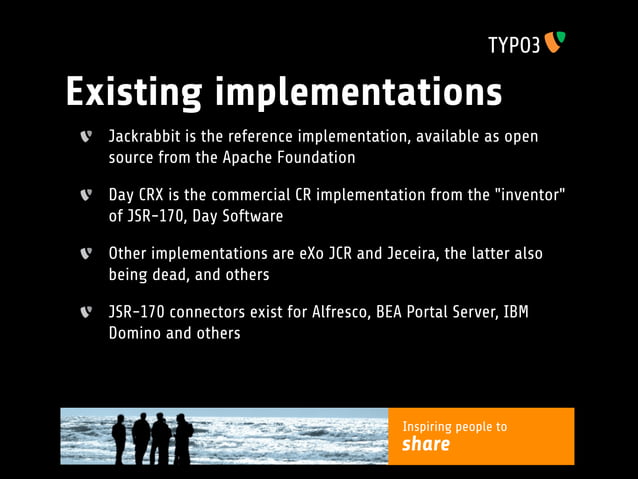 TYPO3

Existing implementations

Jackrabbit is the reference implementation, available as open source from the Apache Foundation

Day CRX is the commercial CR implementation from the "inventor" of JSR-170, Day Software

Other implementations are eXo JCR and Jeceira, the latter also being dead, and others

JSR-170 connectors exist for Alfresco, BEA Portal Server, IBM Domino and others

Inspiring people to
share